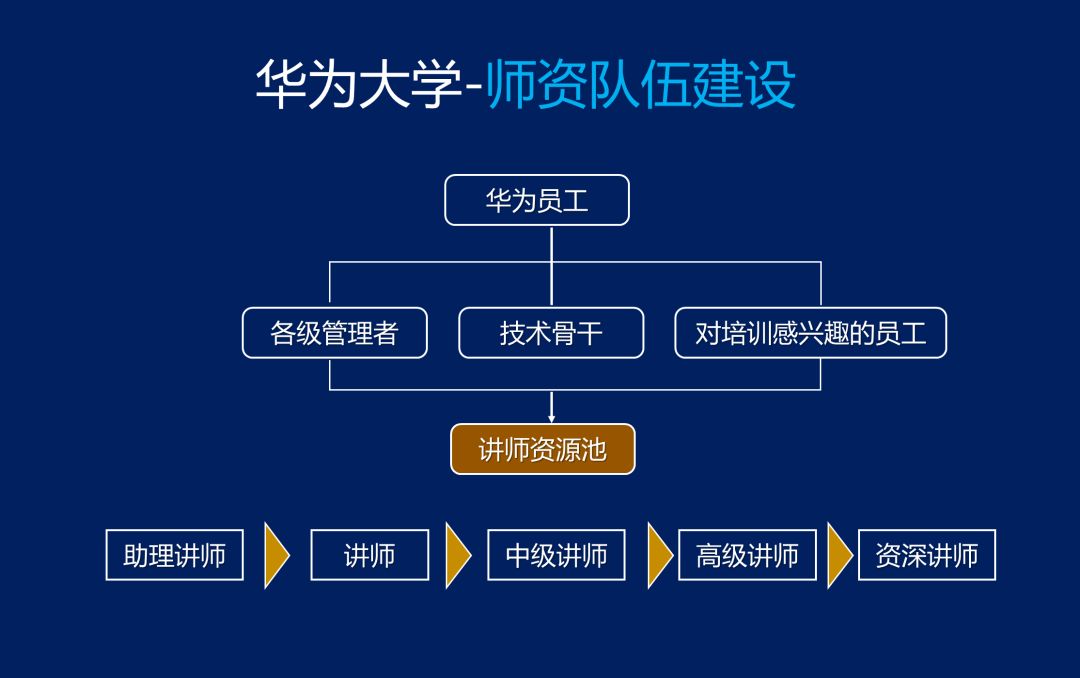 华为大学-师资队伍建设

华为员工

各级管理者

技术骨干

对培训感兴趣的员工

讲师资源池

助理讲师

讲师

中级讲师

高级讲师

资深讲师